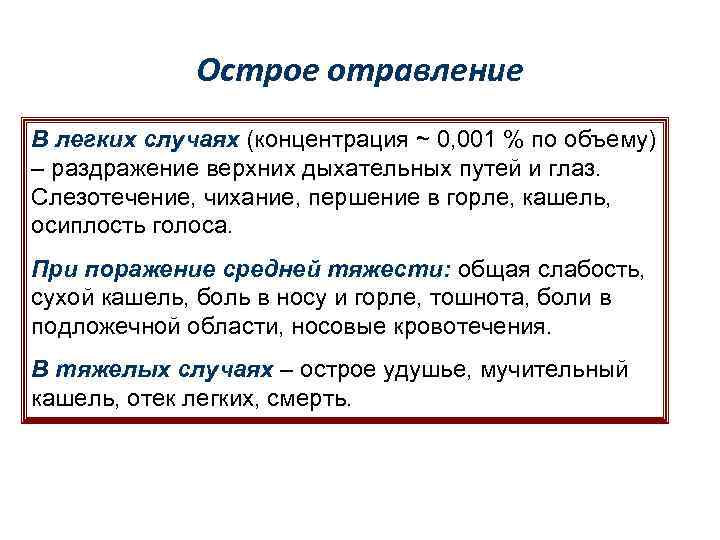 Острое отравление

В легких случаях (концентрация ~ 0,001 % по объему) – раздражение верхних дыхательных путей и глаз. Слезотечение, чихание, першение в горле, кашель, осиплость голоса.

При поражение средней тяжести: общая слабость, сухой кашель, боль в носу и горле, тошнота, боли в подложечной области, носовые кровотечения.

В тяжелых случаях – острое удушье, мучительный кашель, отек легких, смерть.